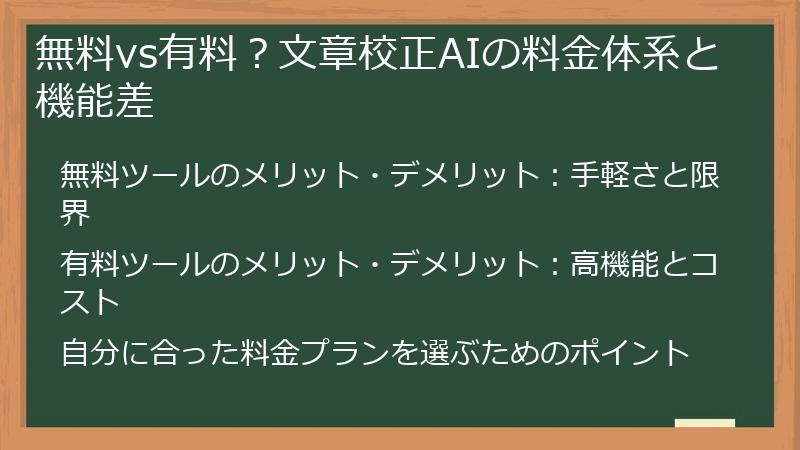 無料vs有料？文章校正AIの料金体系と機能差

無料ツールのメリット・デメリット：手軽さと限界

有料ツールのメリット・デメリット：高機能とコスト

自分に合った料金プランを選ぶためのポイント